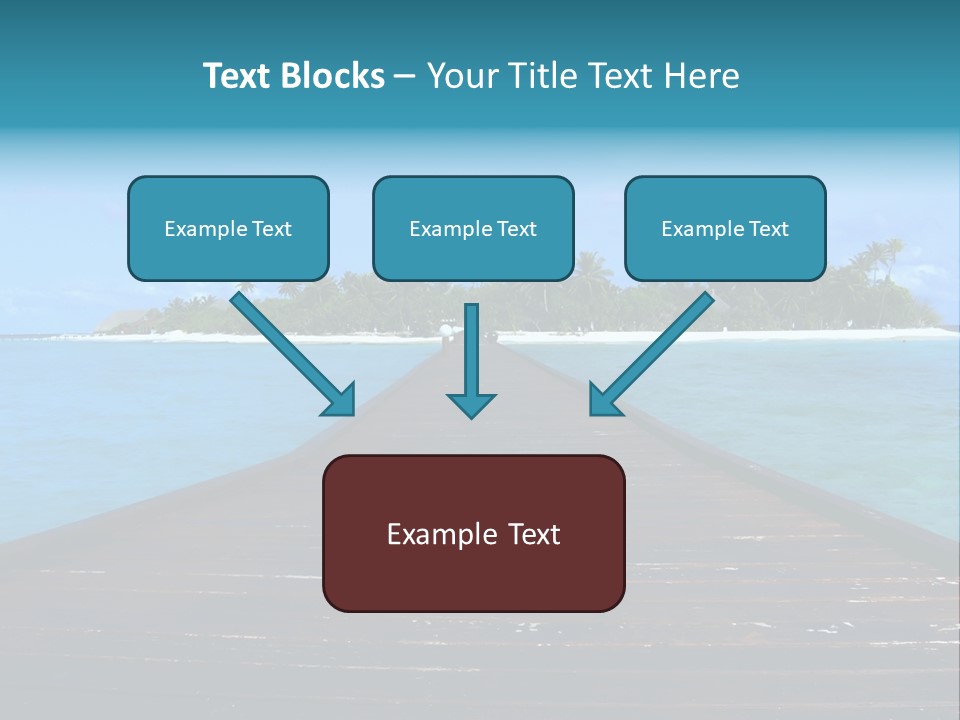 Text Blocks – Your Title Text Here

Example Text

Example Text

Example Text

Example Text